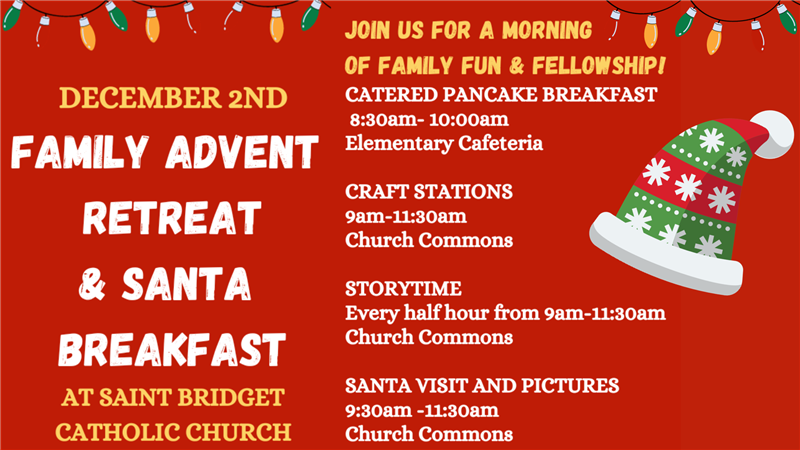 DECEMBER 2ND

FAMILY ADVENT RETREAT & SANTA BREAKFAST

AT SAINT BRIDGET CATHOLIC CHURCH

JOIN US FOR A MORNING OF FAMILY FUN & FELLOWSHIP!

CATERED PANCAKE BREAKFAST
8:30am- 10:00am
Elementary Cafeteria

CRAFT STATIONS
9am-11:30am
Church Commons

STORYTIME
Every half hour from 9am-11:30am
Church Commons

SANTA VISIT AND PICTURES
9:30am -11:30am
Church Commons